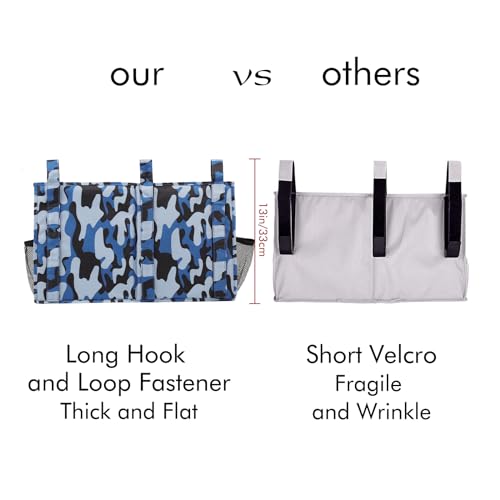 our vs others

13in/33cm

Long Hook
and Loop Fastener
Thick and Flat

Short Velcro
Fragile
and Wrinkle